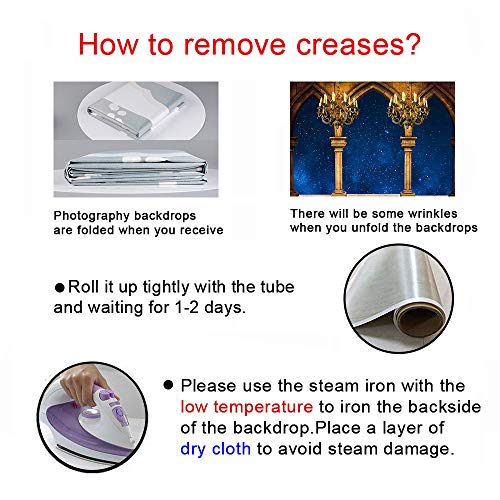 How to remove creases?

Photography backdrops
are folded when you receive

There will be some wrinkles
when you unfold the backdrops

• Roll it up tightly with the tube and waiting for 1-2 days.

• Please use the steam iron with the low temperature to iron the backside of the backdrop.Place a layer of dry cloth to avoid steam damage.